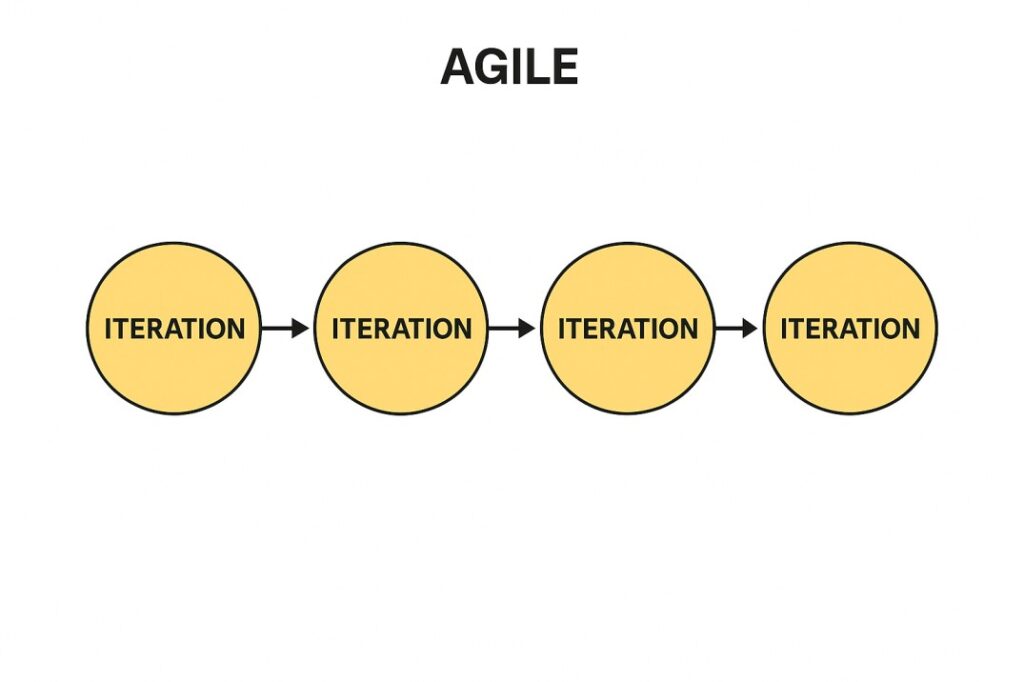 AGILE

ITERATION

ITERATION

ITERATION

ITERATION